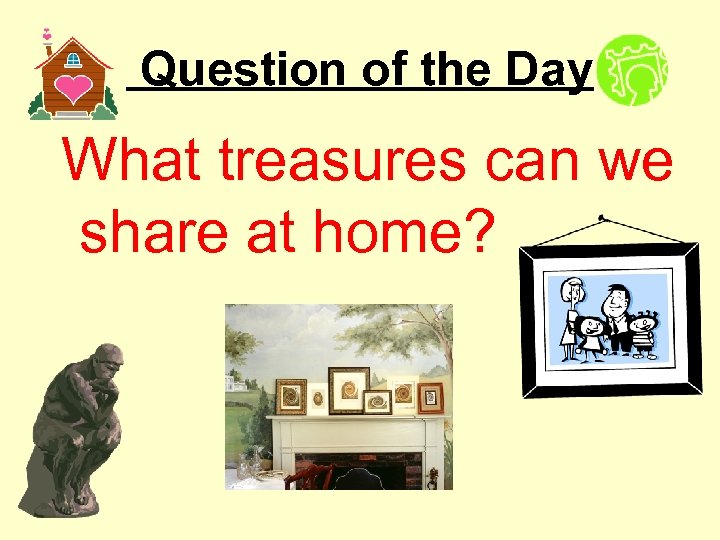 Question of the Day

What treasures can we share at home?